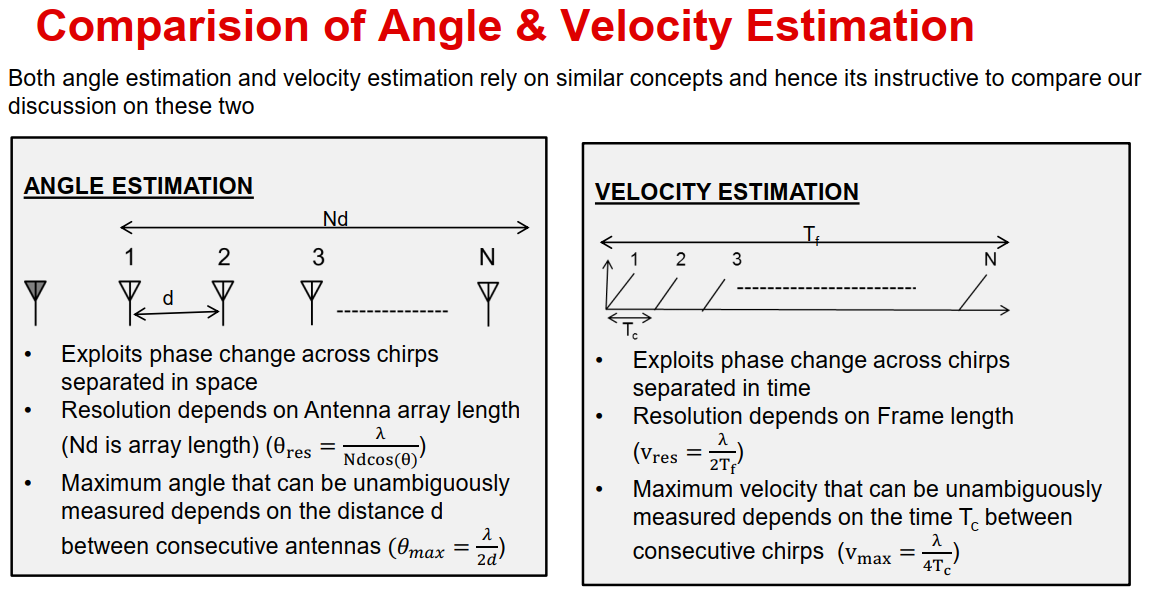 Comparision of Angle & Velocity Estimation

Both angle estimation and velocity estimation rely on similar concepts and hence its instructive to compare our discussion on these two

ANGLE ESTIMATION

Nd

1 2 3 N

d

- Exploits phase change across chirps separated in space
- Resolution depends on Antenna array length (Nd is array length) ($\theta_{res} = \frac{\lambda}{Nd\cos(\theta)}$)
- Maximum angle that can be unambiguously measured depends on the distance d between consecutive antennas ($\theta_{max} = \frac{\lambda}{2d}$)

VELOCITY ESTIMATION

$T_f$

1 2 3 N

$T_c$

- Exploits phase change across chirps separated in time
- Resolution depends on Frame length ($v_{res} = \frac{\lambda}{2T_f}$)
- Maximum velocity that can be unambiguously measured depends on the time $T_c$ between consecutive chirps ($v_{max} = \frac{\lambda}{4T_c}$)